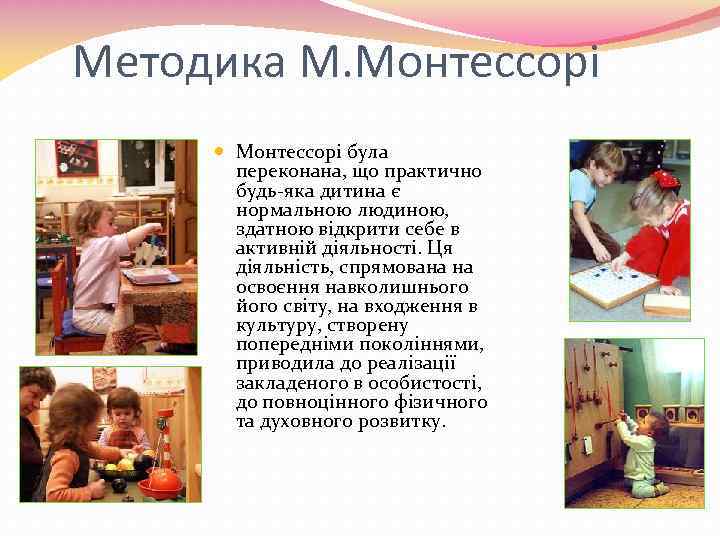 Методика М.Монтессорі

Монтессорі була переконана, що практично будь-яка дитина є нормальною людиною, здатною відкрити себе в активній діяльності. Ця діяльність, спрямована на освоєння навколишнього його світу, на входження в культуру, створену попередніми поколіннями, приводила до реалізації закладеного в особистості, до повноцінного фізичного та духовного розвитку.